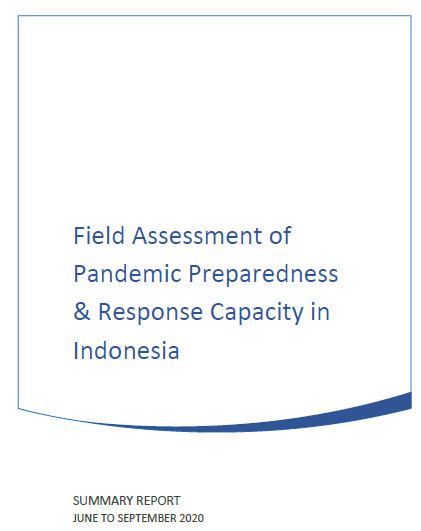 Field Assessment of Pandemic Preparedness & Response Capacity in Indonesia

SUMMARY REPORT
JUNE TO SEPTEMBER 2020